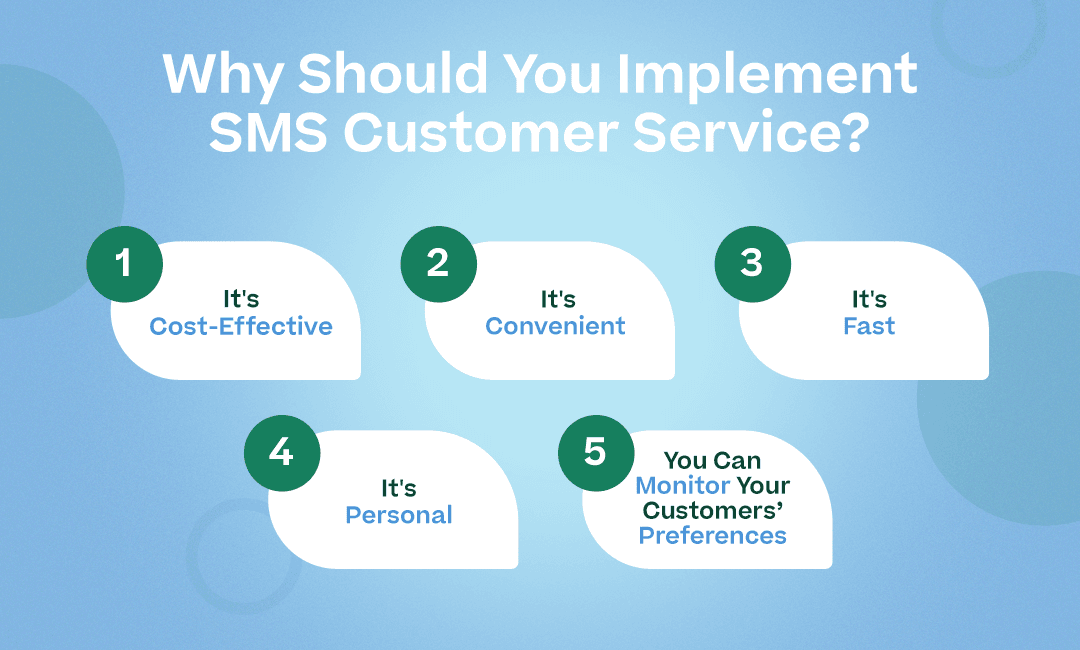 Why Should You Implement SMS Customer Service?

1
It's Cost-Effective

2
It's Convenient

3
It's Fast

4
It's Personal

5
You Can Monitor Your Customers' Preferences